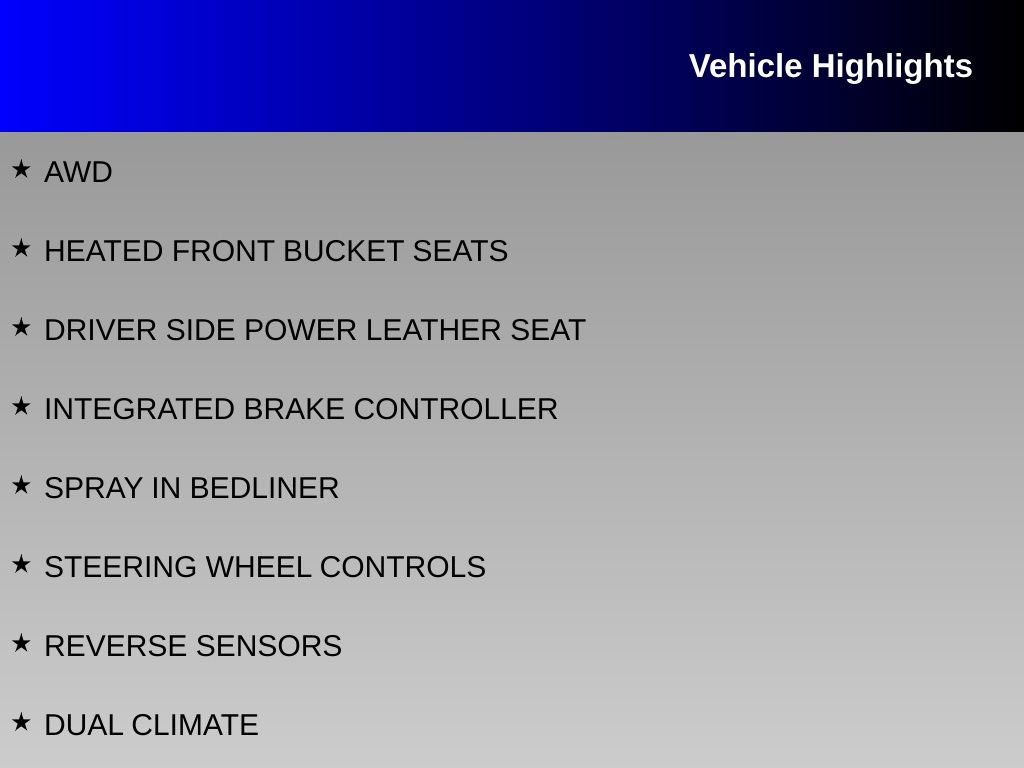 Vehicle Highlights

★ AWD

★ HEATED FRONT BUCKET SEATS

★ DRIVER SIDE POWER LEATHER SEAT

★ INTEGRATED BRAKE CONTROLLER

★ SPRAY IN BEDLINER

★ STEERING WHEEL CONTROLS

★ REVERSE SENSORS

★ DUAL CLIMATE